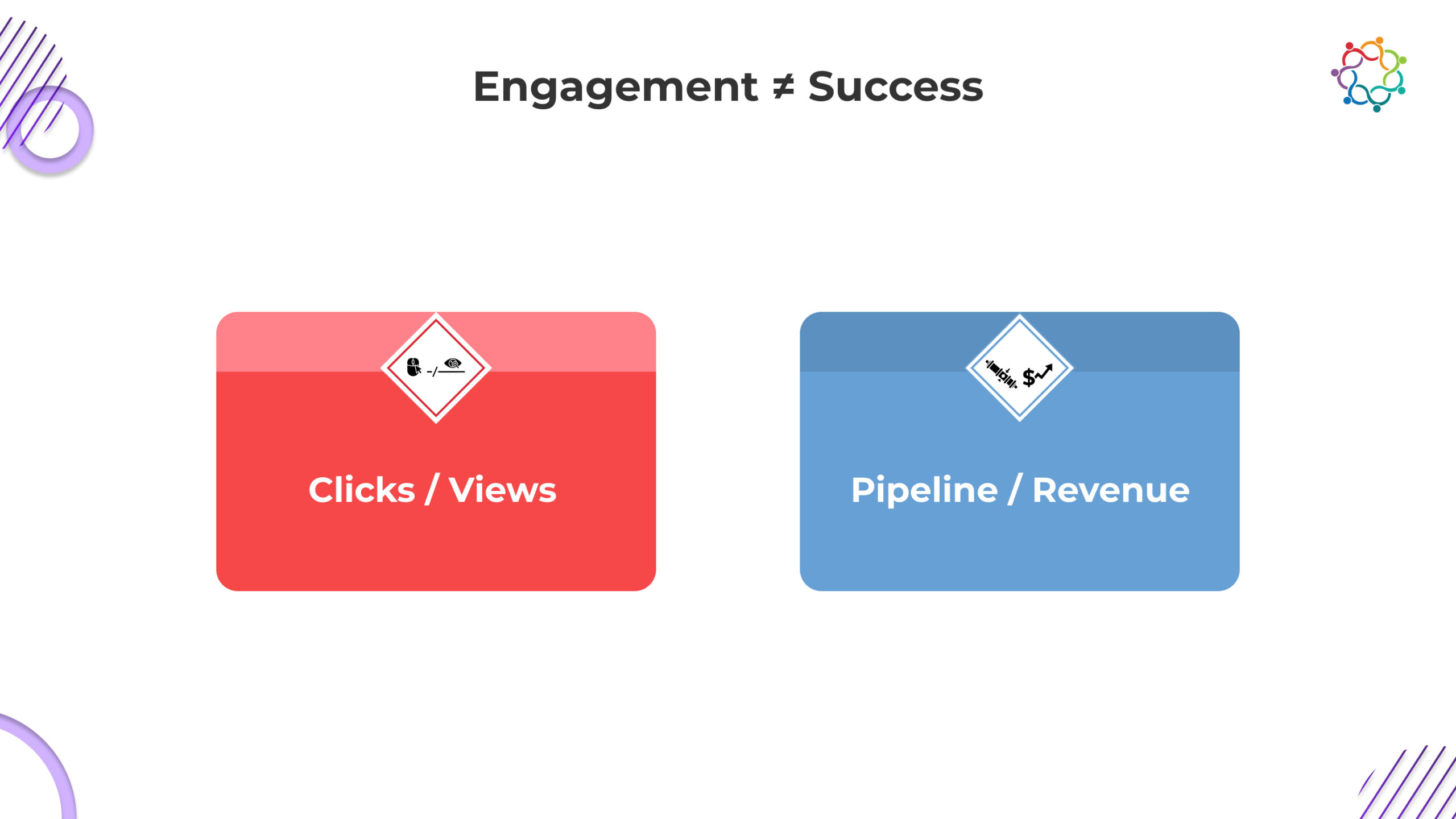 Engagement ≠ Success

Clicks / Views

Pipeline / Revenue